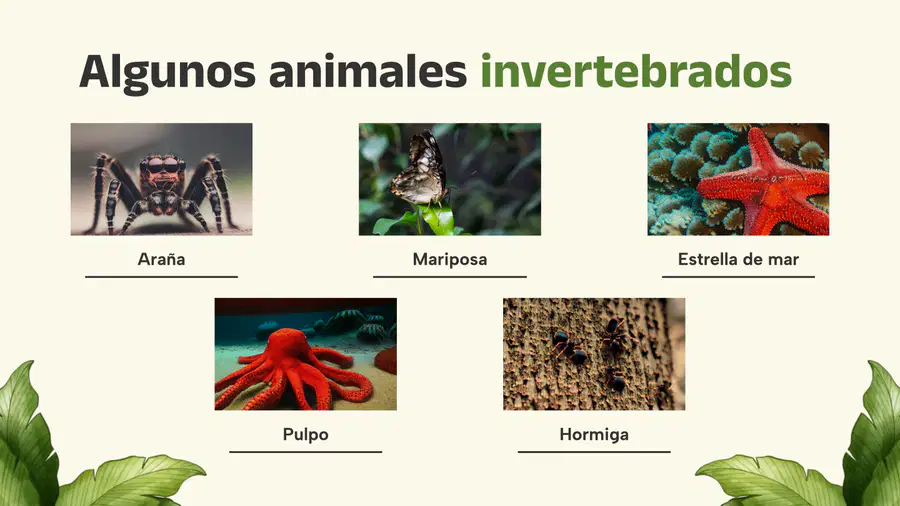 Algunos animales invertebrados

Araña

Mariposa

Estrella de mar

Pulpo

Hormiga